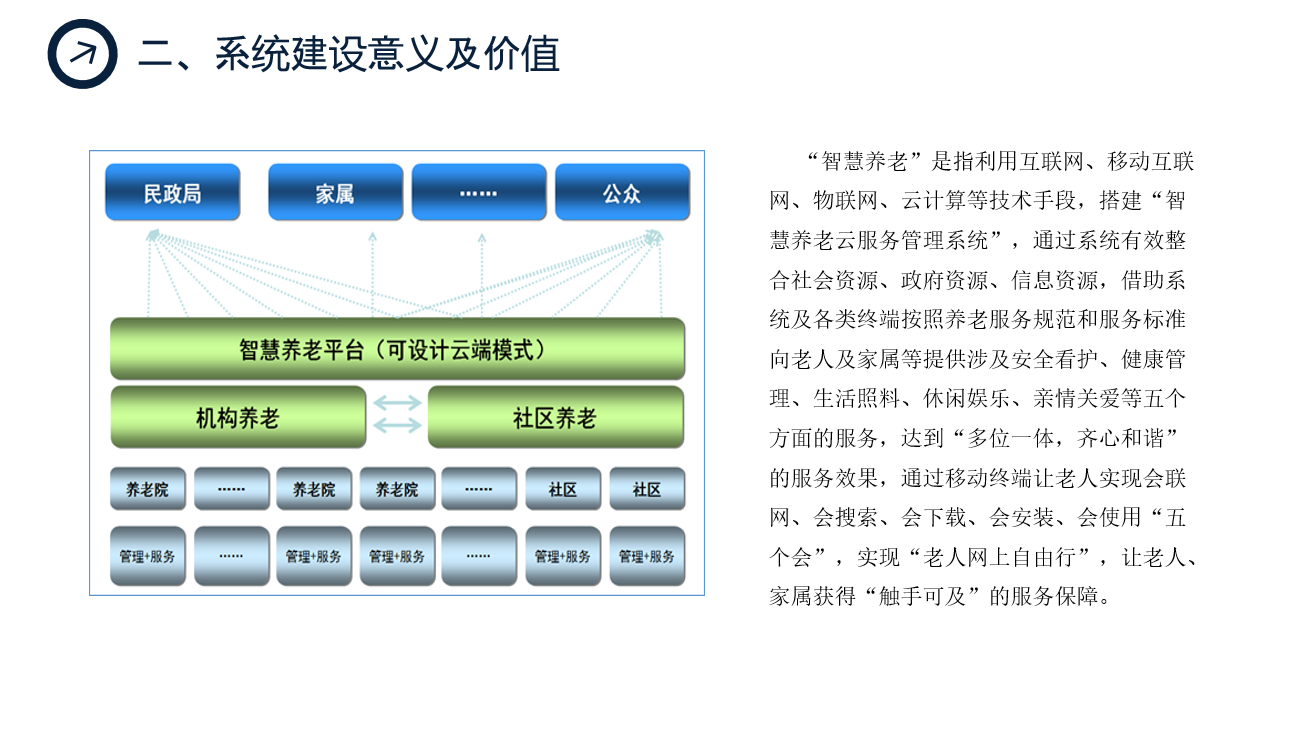 二、系统建设意义及价值

民政局
家属
……
公众

智慧养老平台（可设计云端模式）

机构养老
社区养老

养老院
……
养老院
养老院
……
社区
社区

管理+服务
……
管理+服务
管理+服务
……
管理+服务
管理+服务

“智慧养老”是指利用互联网、移动互联网、物联网、云计算等技术手段，搭建“智慧养老云服务管理系统”，通过系统有效整合社会资源、政府资源、信息资源，借助系统及各类终端按照养老服务规范和服务标准向老人及家属等提供涉及安全看护、健康管理、生活照料、休闲娱乐、亲情关爱等五个方面的服务，达到“多位一体，齐心和谐”的服务效果，通过移动终端让老人实现会联网、会搜索、会下载、会安装、会使用“五个会”，实现“老人网上自由行”，让老人、家属获得“触手可及”的服务保障。